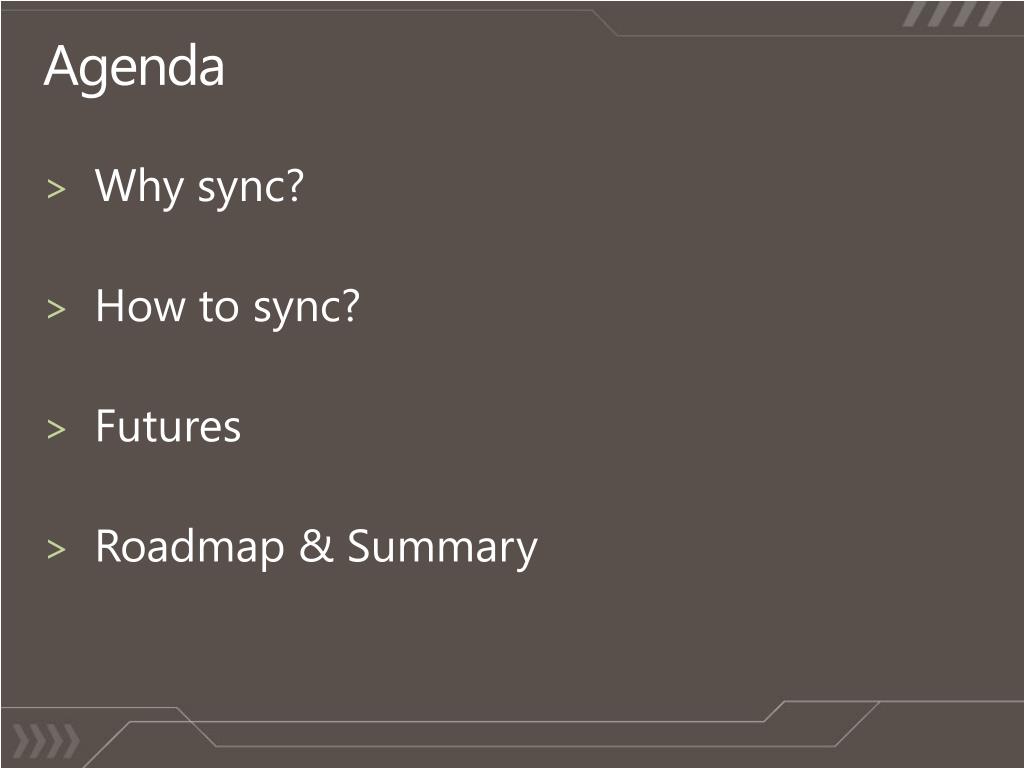 Agenda

> Why sync?

> How to sync?

> Futures

> Roadmap & Summary